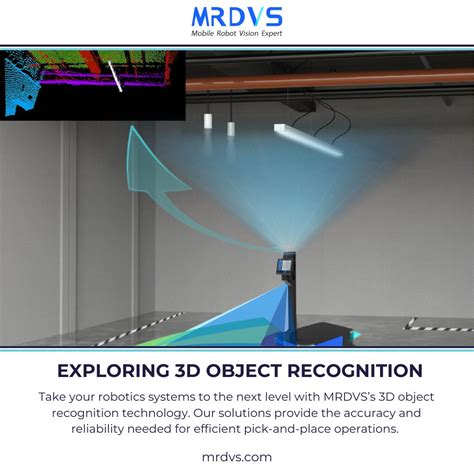 MRDVS
Mobile Robot Vision Expert

EXPLORING 3D OBJECT RECOGNITION

Take your robotics systems to the next level with MRDVS's 3D object recognition technology. Our solutions provide the accuracy and reliability needed for efficient pick-and-place operations.

mrdvs.com